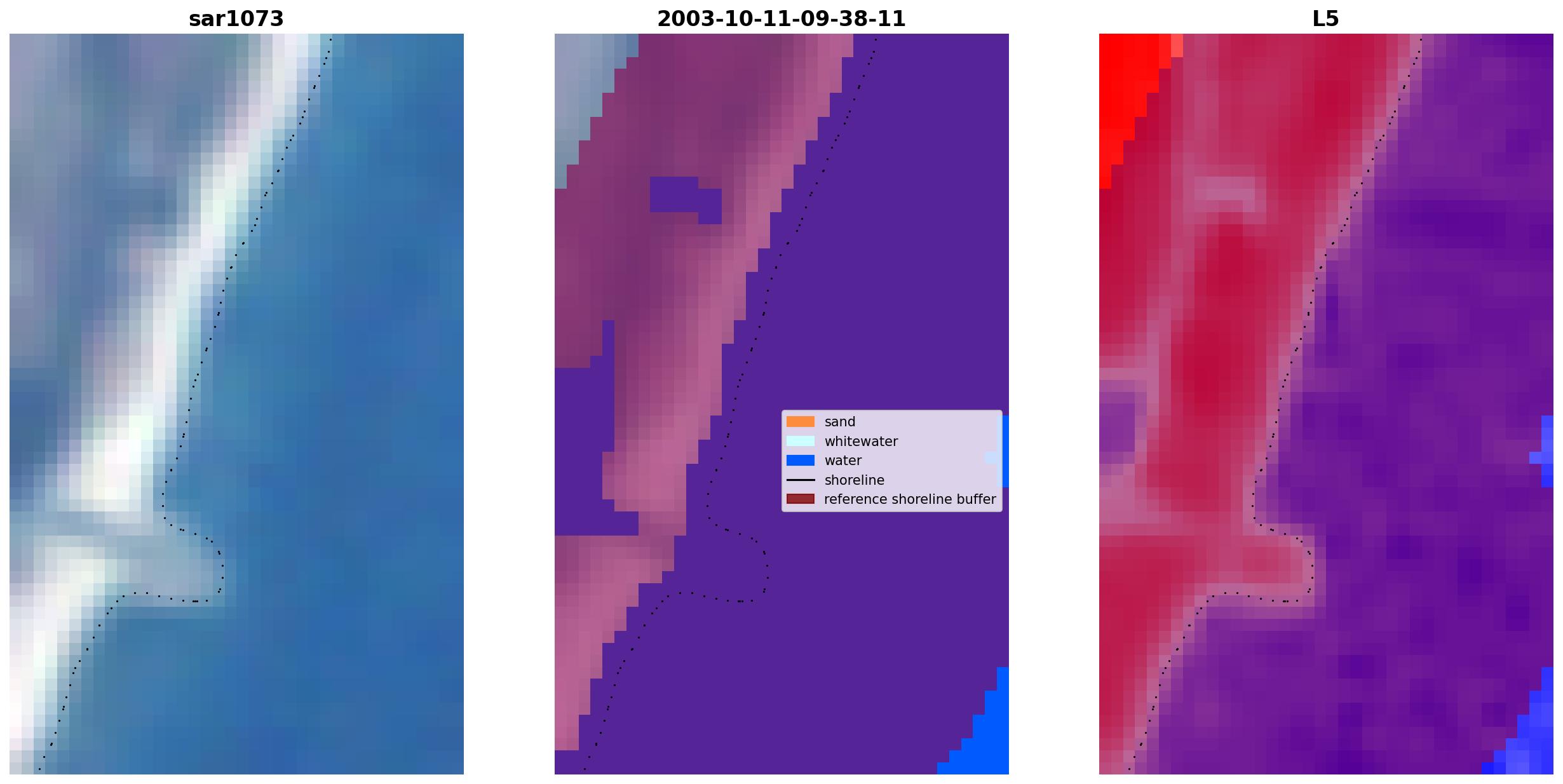 sar1073

2003-10-11-09-38-11

sand
whitewater
water
shoreline
reference shoreline buffer

L5